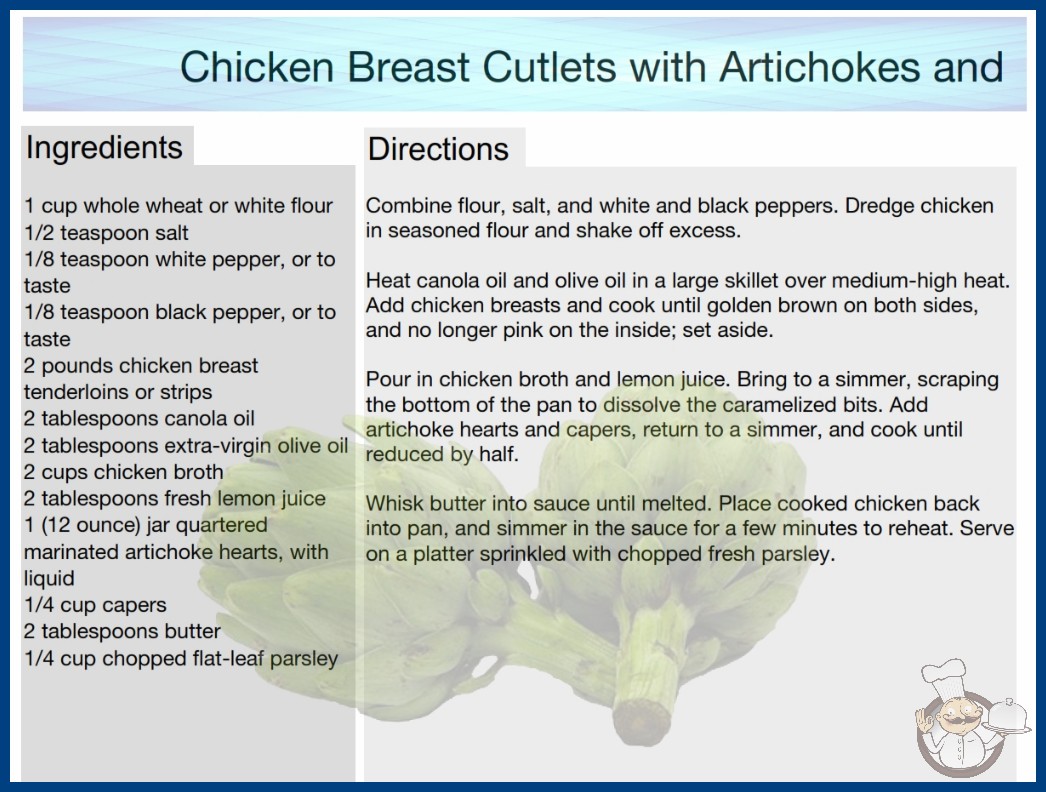 Chicken Breast Cutlets with Artichokes and

Ingredients

1 cup whole wheat or white flour
1/2 teaspoon salt
1/8 teaspoon white pepper, or to taste
1/8 teaspoon black pepper, or to taste
2 pounds chicken breast tenderloins or strips
2 tablespoons canola oil
2 tablespoons extra-virgin olive oil
2 cups chicken broth
2 tablespoons fresh lemon juice
1 (12 ounce) jar quartered marinated artichoke hearts, with liquid
1/4 cup capers
2 tablespoons butter
1/4 cup chopped flat-leaf parsley

Directions

Combine flour, salt, and white and black peppers. Dredge chicken in seasoned flour and shake off excess.

Heat canola oil and olive oil in a large skillet over medium-high heat. Add chicken breasts and cook until golden brown on both sides, and no longer pink on the inside; set aside.

Pour in chicken broth and lemon juice. Bring to a simmer, scraping the bottom of the pan to dissolve the caramelized bits. Add artichoke hearts and capers, return to a simmer, and cook until reduced by half.

Whisk butter into sauce until melted. Place cooked chicken back into pan, and simmer in the sauce for a few minutes to reheat. Serve on a platter sprinkled with chopped fresh parsley.